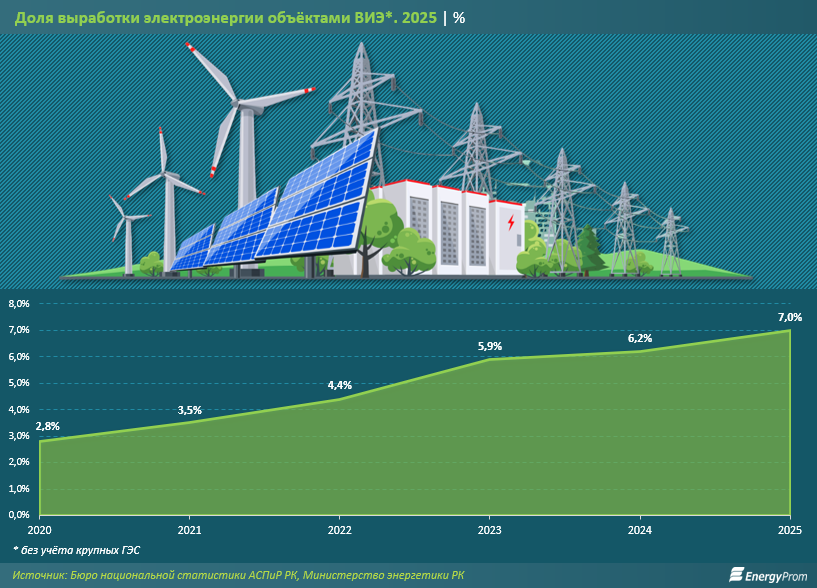 Доля выработки электроэнергии объёктами ВИЭ*. 2025 | %

8,0%
7,0%
6,0%
5,0%
4,0%
3,0%
2,0%
1,0%
0,0%

2,8%
3,5%
4,4%
5,9%
6,2%
7,0%

2020
2021
2022
2023
2024
2025

* без учёта крупных ГЭС

Источник: Бюро национальной статистики АСПиР РК, Министерство энергетики РК

EnergyProm